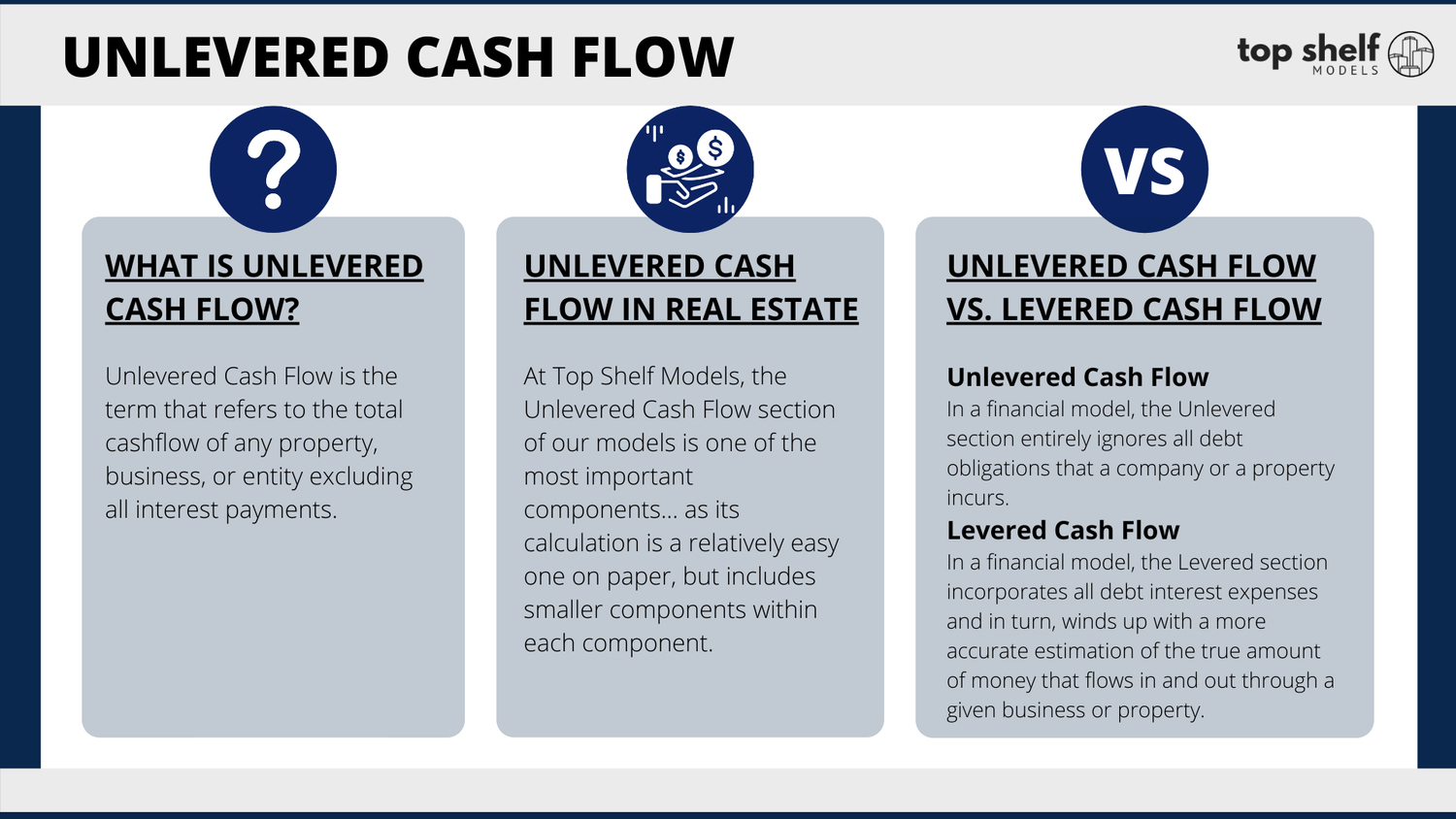 UNLEVERED CASH FLOW

top shelf MODELS

?

WHAT IS UNLEVERED CASH FLOW?

Unlevered Cash Flow is the term that refers to the total cashflow of any property, business, or entity excluding all interest payments.

UNLEVERED CASH FLOW IN REAL ESTATE

At Top Shelf Models, the Unlevered Cash Flow section of our models is one of the most important components... as its calculation is a relatively easy one on paper, but includes smaller components within each component.

VS

UNLEVERED CASH FLOW VS. LEVERED CASH FLOW

Unlevered Cash Flow
In a financial model, the Unlevered section entirely ignores all debt obligations that a company or a property incurs.

Levered Cash Flow
In a financial model, the Levered section incorporates all debt interest expenses and in turn, winds up with a more accurate estimation of the true amount of money that flows in and out through a given business or property.